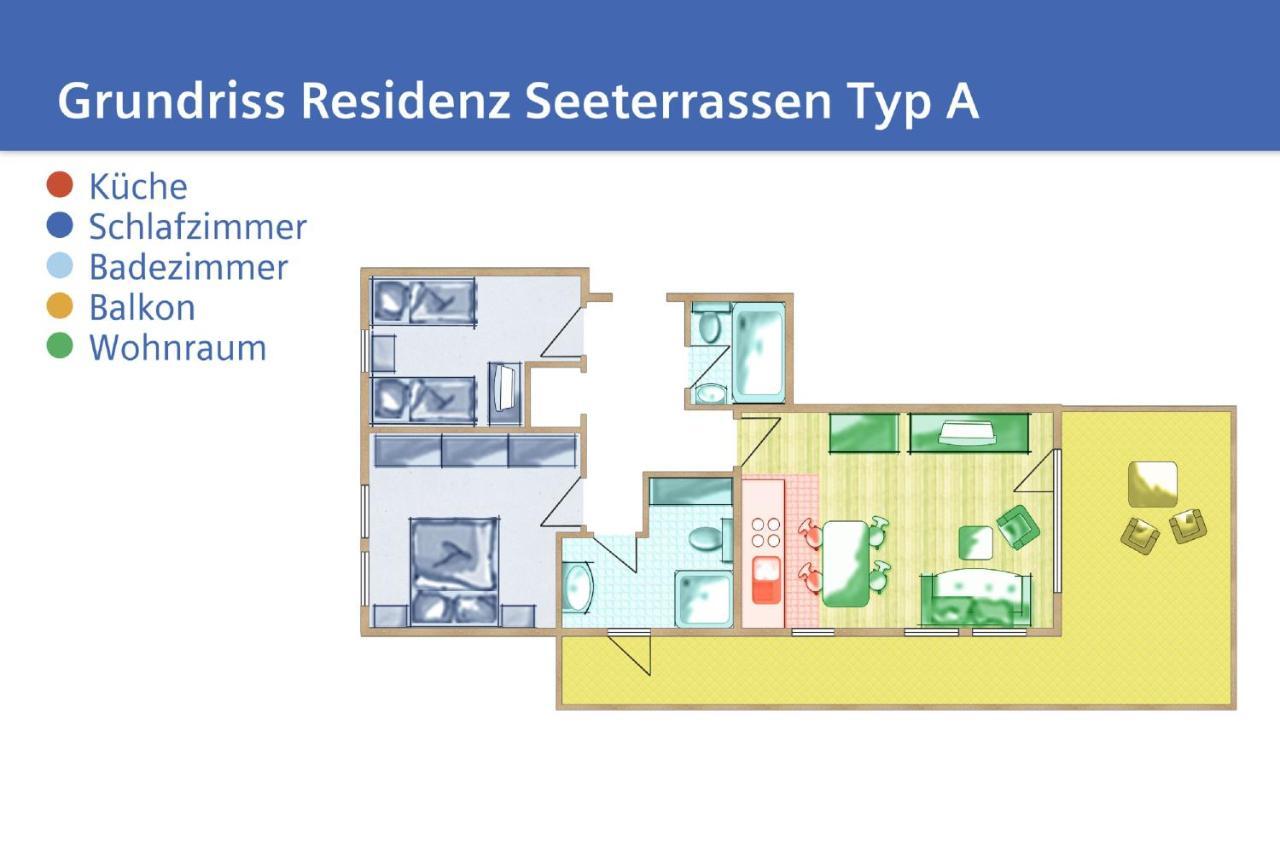 Grundriss Residenz Seeterrassen Typ A

Küche
Schlafzimmer
Badezimmer
Balkon
Wohnraum